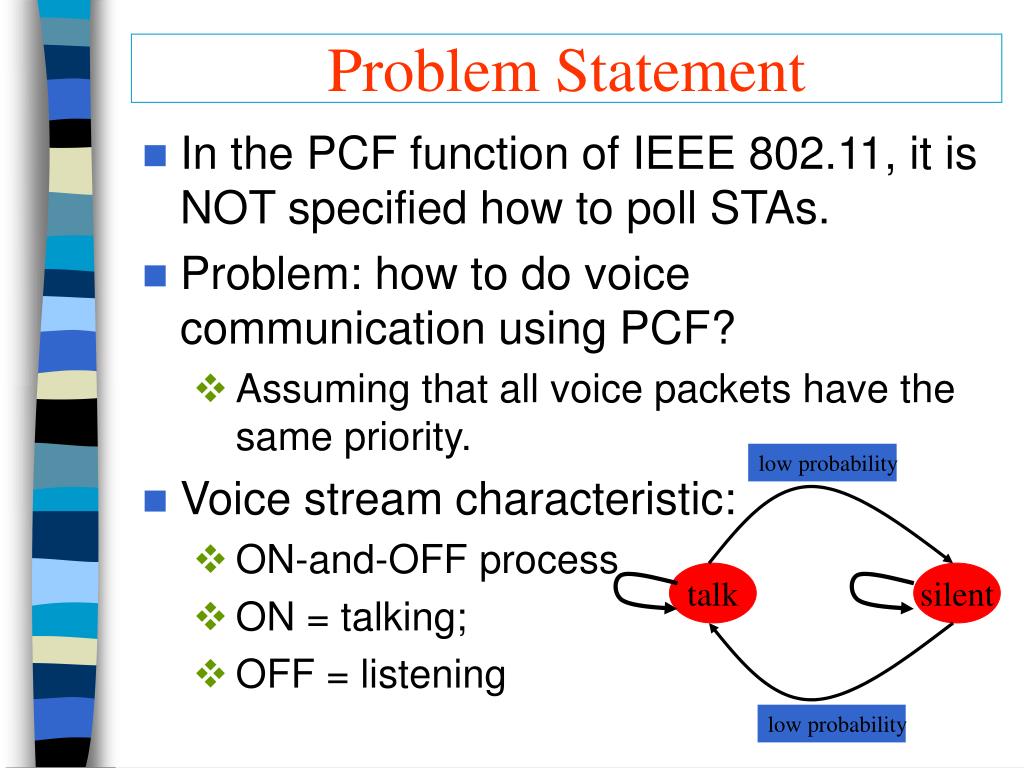 Problem Statement

In the PCF function of IEEE 802.11, it is NOT specified how to poll STAs.

Problem: how to do voice communication using PCF?

Assuming that all voice packets have the same priority.

Voice stream characteristic:

ON-and-OFF process

ON = talking;

OFF = listening

low probability

talk

silent

low probability